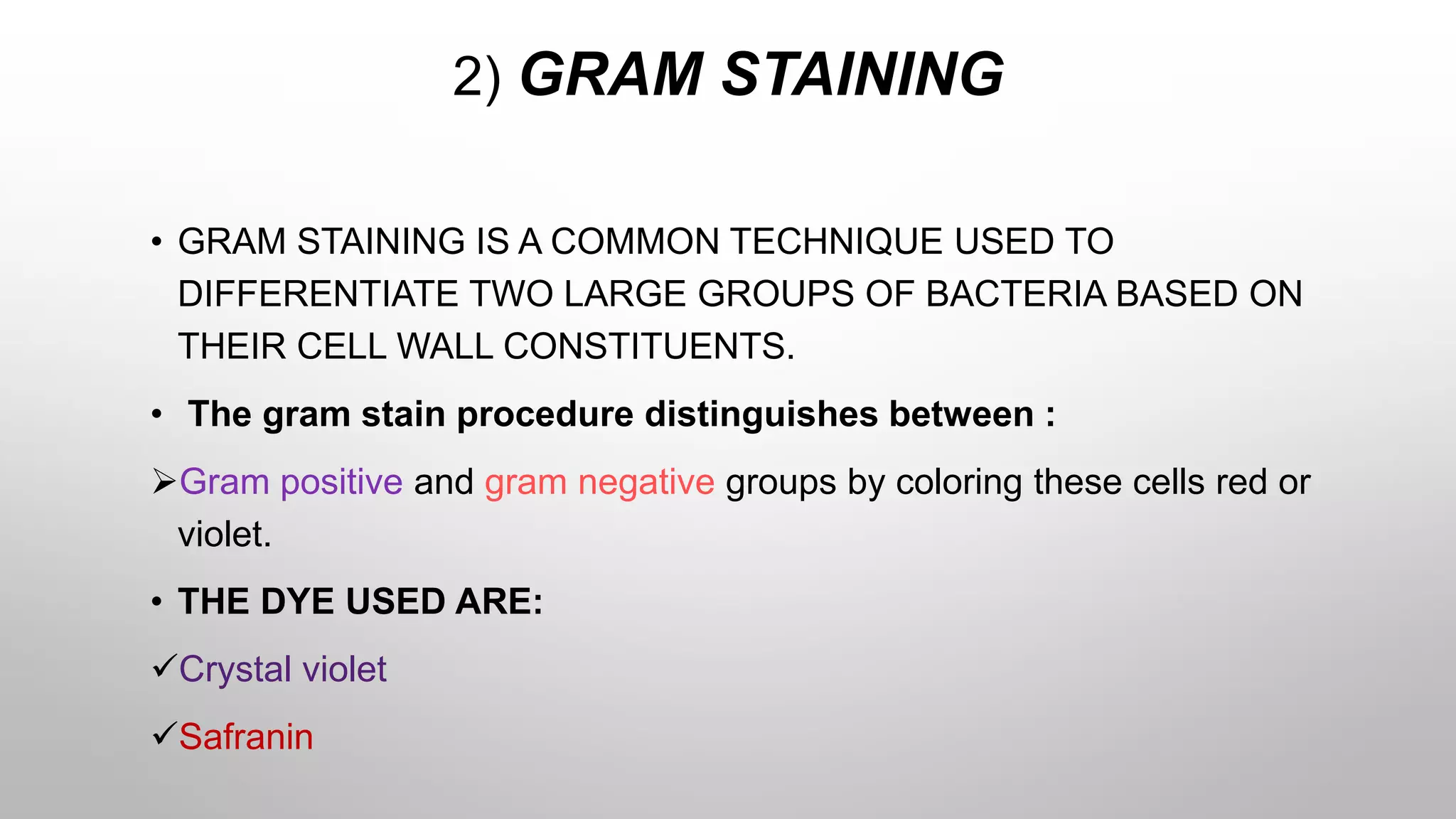 2) GRAM STAINING

• GRAM STAINING IS A COMMON TECHNIQUE USED TO DIFFERENTIATE TWO LARGE GROUPS OF BACTERIA BASED ON THEIR CELL WALL CONSTITUENTS.

• The gram stain procedure distinguishes between :

➢Gram positive and gram negative groups by coloring these cells red or violet.

• THE DYE USED ARE:

✓Crystal violet

✓Safranin